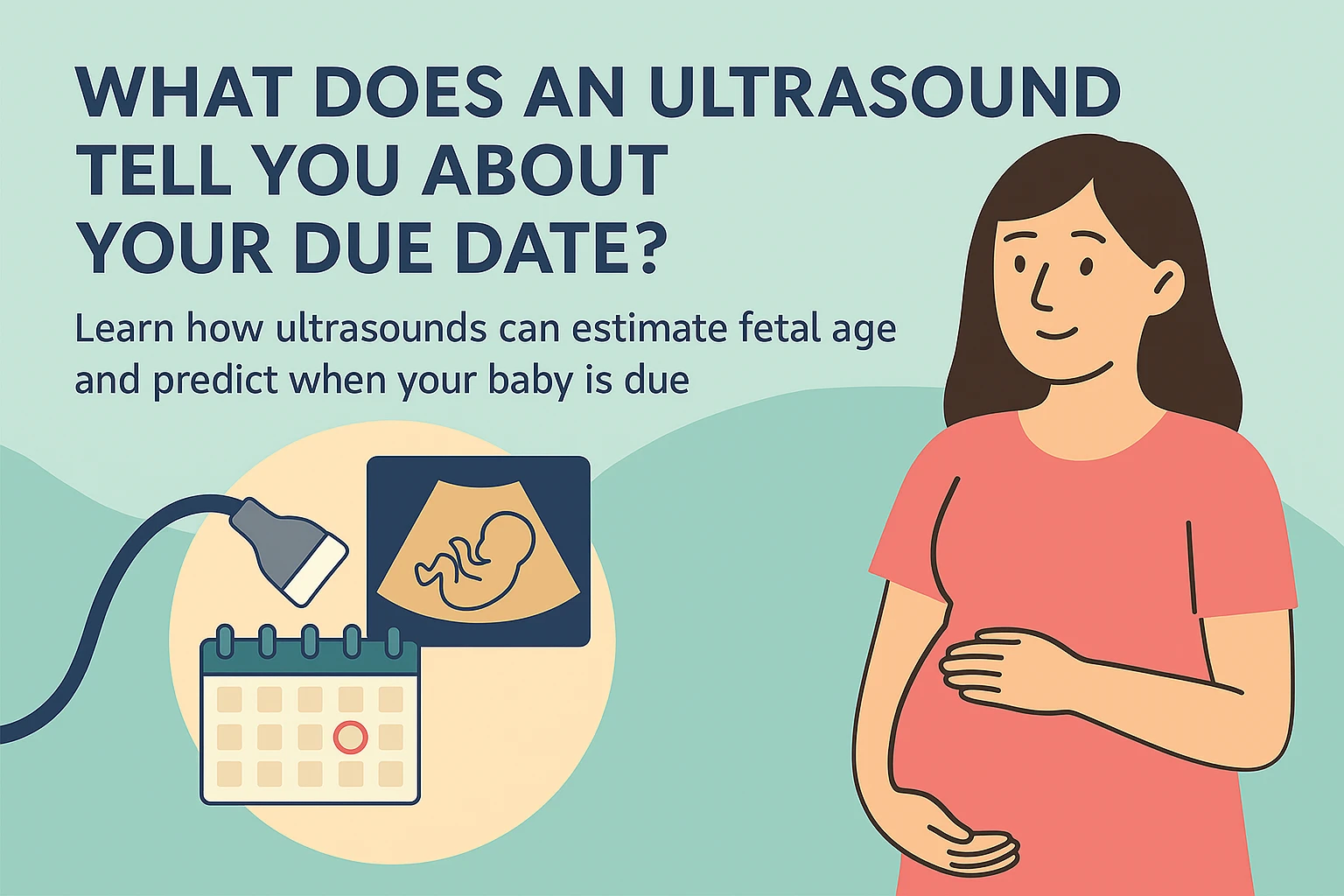 WHAT DOES AN ULTRASOUND TELL YOU ABOUT YOUR DUE DATE?

Learn how ultrasounds can estimate fetal age and predict when your baby is due